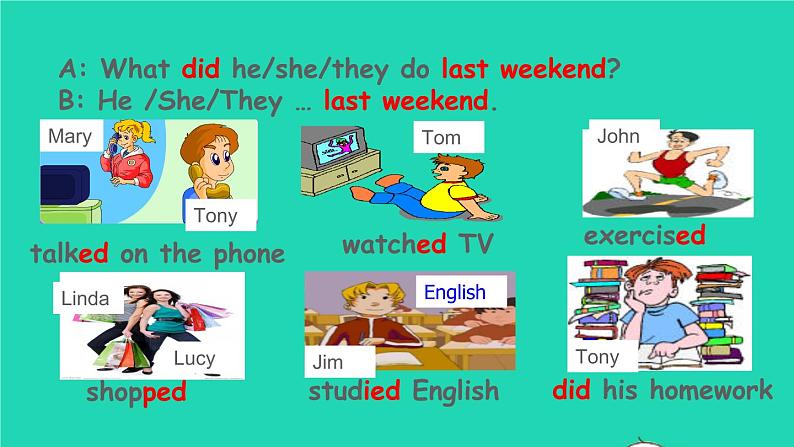 A: What did he/she/they do last weekend?
B: He /She/They … last weekend.

Mary
Tony
talked on the phone

Tom
watched TV

John
exercised

Linda
Lucy
shopped

English
Jim
studied English

Tony
did his homework